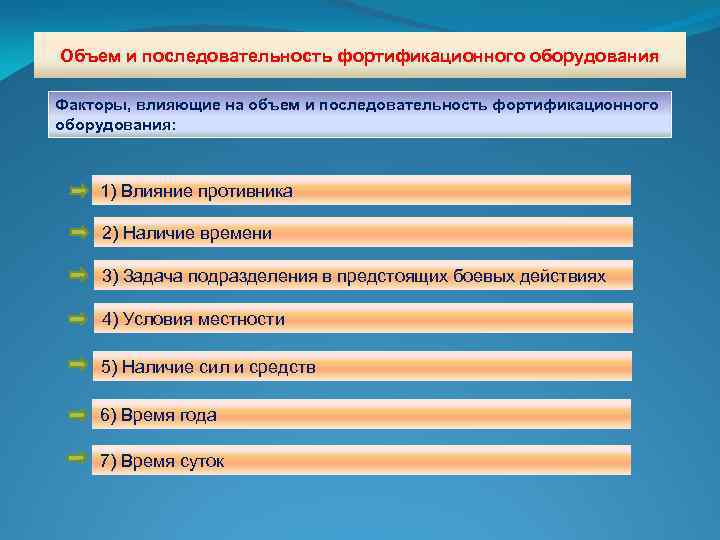 Объем и последовательность фортификационного оборудования

Факторы, влияющие на объем и последовательность фортификационного оборудования:

1) Влияние противника

2) Наличие времени

3) Задача подразделения в предстоящих боевых действиях

4) Условия местности

5) Наличие сил и средств

6) Время года

7) Время суток